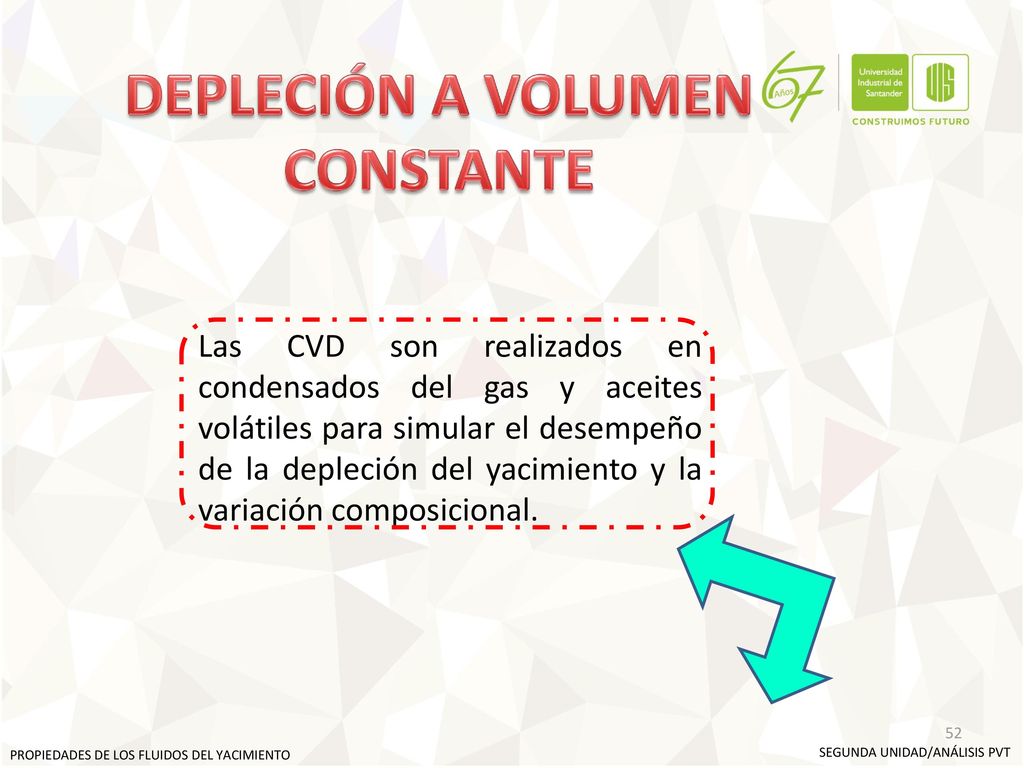 DEPLECIÓN A VOLUMEN CONSTANTE

67 Años

Universidad Industrial de Santander

UIS

CONSTRUIMOS FUTURO

Las CVD son realizados en condensados del gas y aceites volátiles para simular el desempeño de la depleción del yacimiento y la variación composicional.

52

PROPIEDADES DE LOS FLUIDOS DEL YACIMIENTO

SEGUNDA UNIDAD/ANÁLISIS PVT